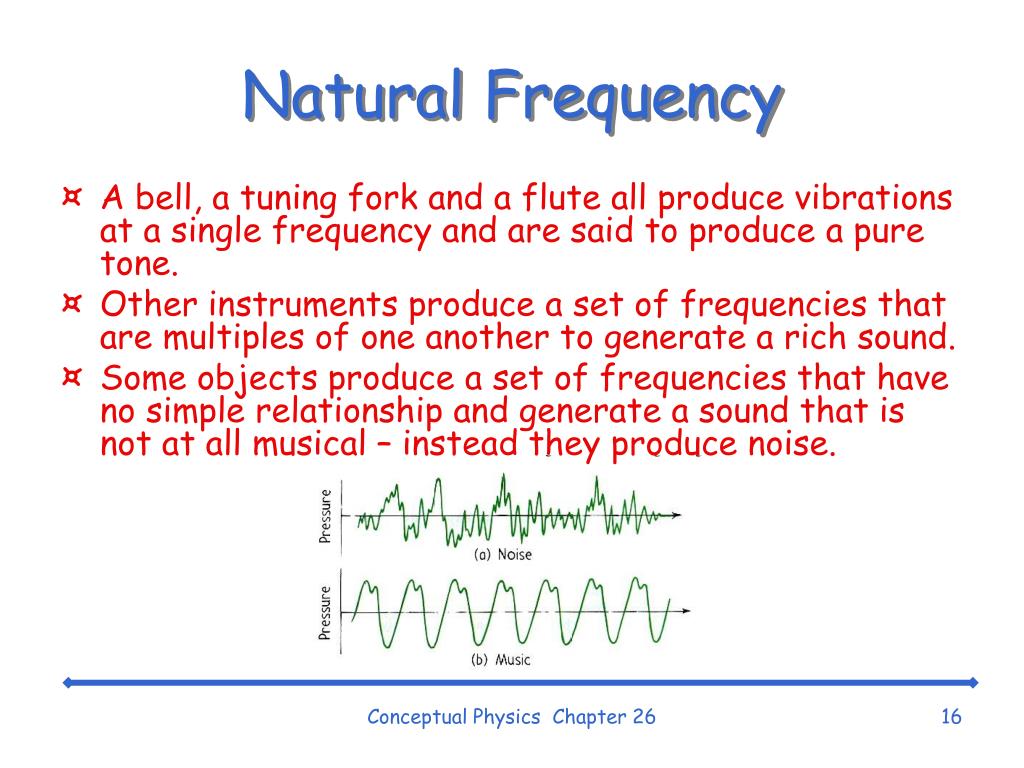 Natural Frequency

¤ A bell, a tuning fork and a flute all produce vibrations at a single frequency and are said to produce a pure tone.
¤ Other instruments produce a set of frequencies that are multiples of one another to generate a rich sound.
¤ Some objects produce a set of frequencies that have no simple relationship and generate a sound that is not at all musical – instead they produce noise.

Pressure
(a) Noise
Pressure
(b) Music

Conceptual Physics Chapter 26
16